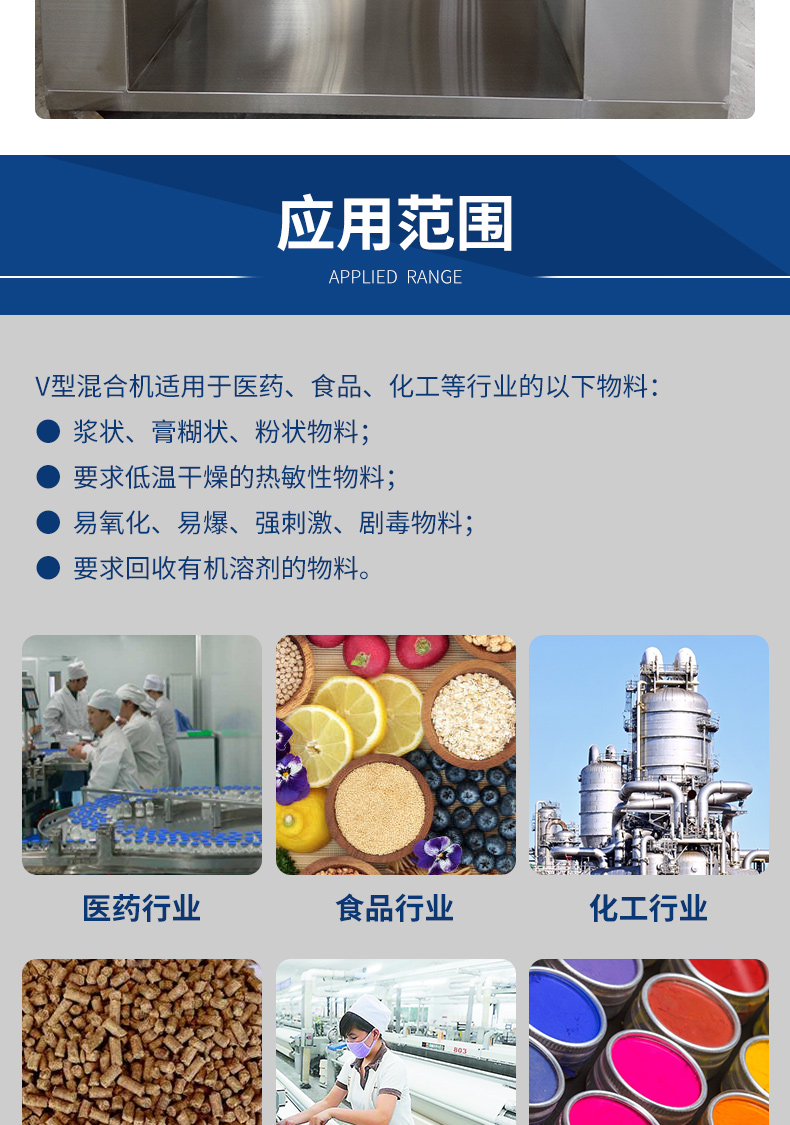 应用范围
APPLIED RANGE

V型混合机适用于医药、食品、化工等行业的以下物料：
● 浆状、膏糊状、粉状物料；
● 要求低温干燥的热敏性物料；
● 易氧化、易爆、强刺激、剧毒物料；
● 要求回收有机溶剂的物料。

医药行业

食品行业

化工行业

803